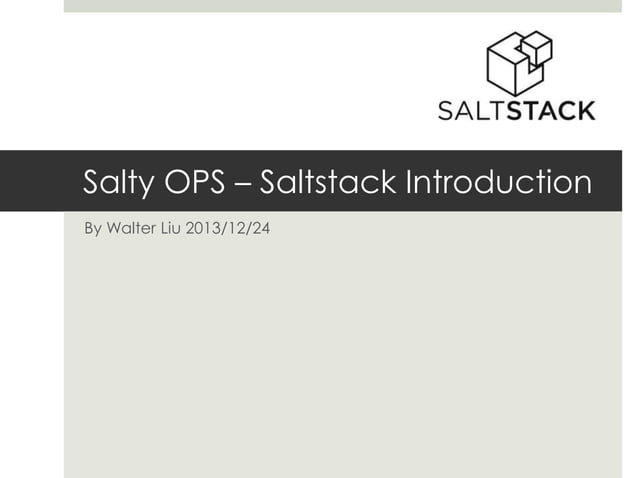 SALTSTACK

Salty OPS – Saltstack Introduction

By Walter Liu 2013/12/24